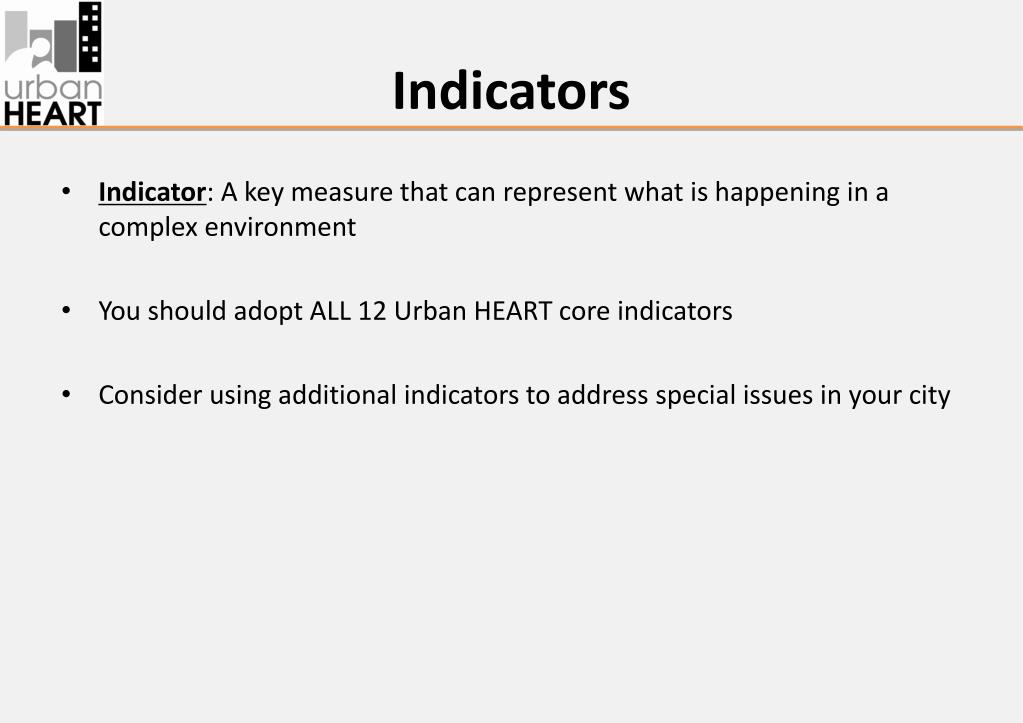 urban
HEART

Indicators

• Indicator: A key measure that can represent what is happening in a complex environment

• You should adopt ALL 12 Urban HEART core indicators

• Consider using additional indicators to address special issues in your city